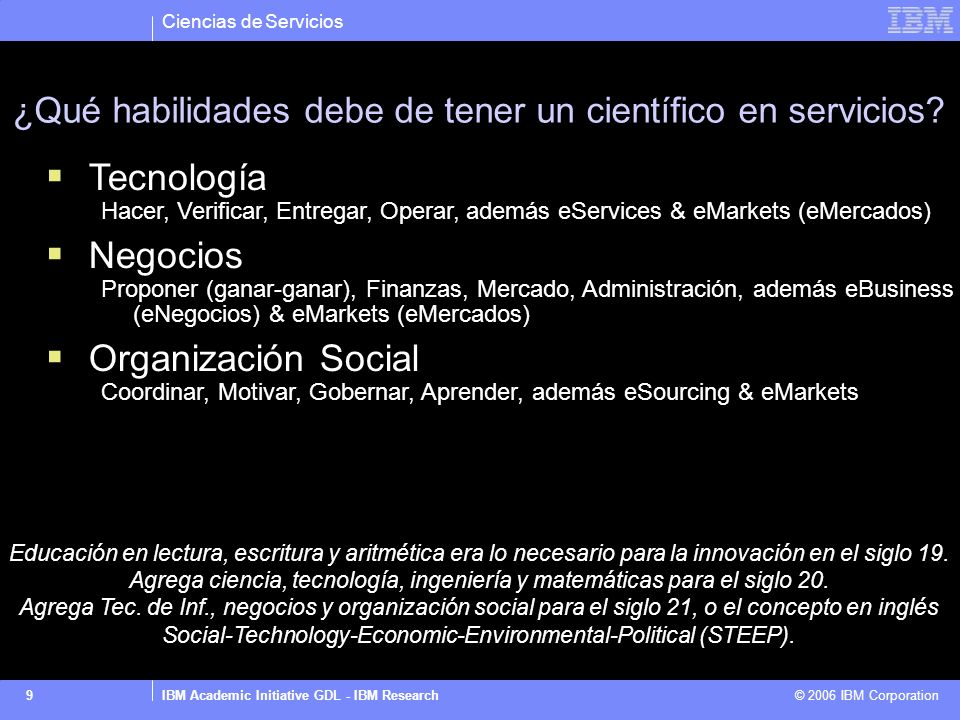 Ciencias de Servicios

IBM

¿Qué habilidades debe de tener un científico en servicios?

▪ Tecnología
Hacer, Verificar, Entregar, Operar, además eServices & eMarkets (eMercados)

▪ Negocios
Proponer (ganar-ganar), Finanzas, Mercado, Administración, además eBusiness (eNegocios) & eMarkets (eMercados)

▪ Organización Social
Coordinar, Motivar, Gobernar, Aprender, además eSourcing & eMarkets

Educación en lectura, escritura y aritmética era lo necesario para la innovación en el siglo 19. Agrega ciencia, tecnología, ingeniería y matemáticas para el siglo 20. Agrega Tec. de Inf., negocios y organización social para el siglo 21, o el concepto en inglés Social-Technology-Economic-Environmental-Political (STEEP).

9 IBM Academic Initiative GDL - IBM Research © 2006 IBM Corporation